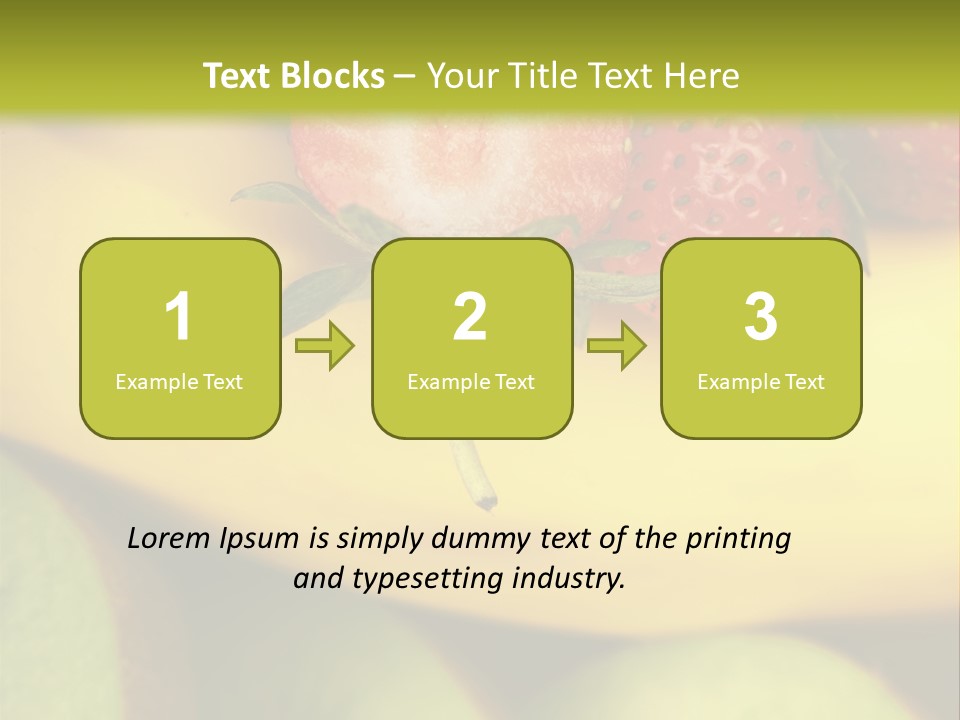 Text Blocks – Your Title Text Here

1
Example Text

2
Example Text

3
Example Text

Lorem Ipsum is simply dummy text of the printing and typesetting industry.